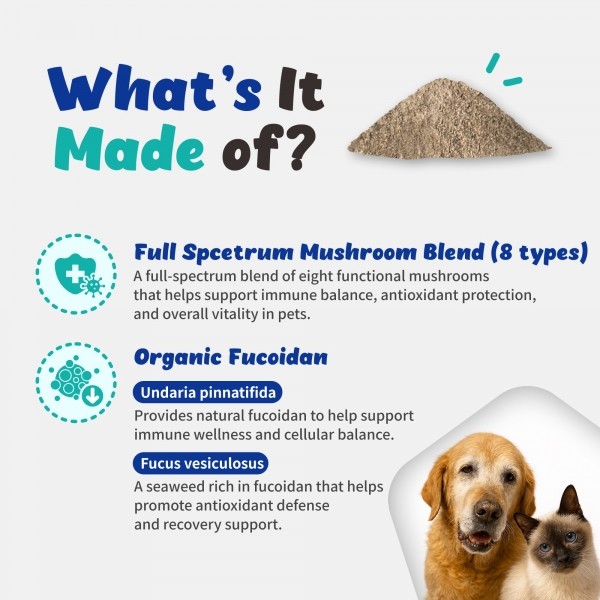 What's It Made of?

Full Spcetrum Mushroom Blend (8 types)
A full-spectrum blend of eight functional mushrooms that helps support immune balance, antioxidant protection, and overall vitality in pets.

Organic Fucoidan

Undaria pinnatifida
Provides natural fucoidan to help support immune wellness and cellular balance.

Fucus vesiculosus
A seaweed rich in fucoidan that helps promote antioxidant defense and recovery support.